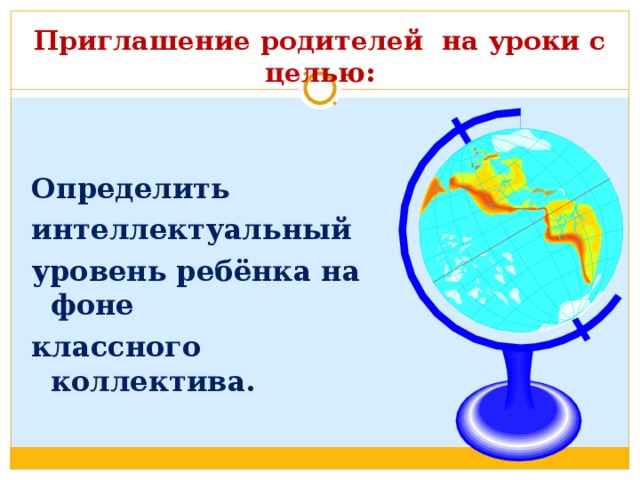 Приглашение родителей на уроки с целью:

Определить интеллектуальный уровень ребёнка на фоне классного коллектива.